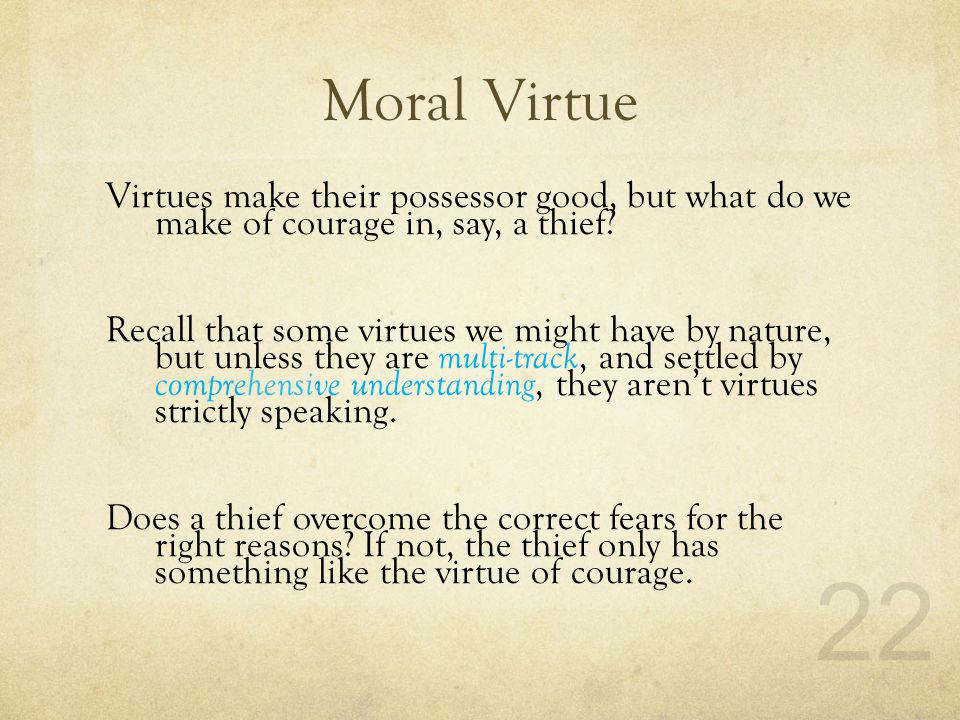 Moral Virtue

Virtues make their possessor good, but what do we make of courage in, say, a thief?

Recall that some virtues we might have by nature, but unless they are multi-track, and settled by comprehensive understanding, they aren't virtues strictly speaking.

Does a thief overcome the correct fears for the right reasons? If not, the thief only has something like the virtue of courage.

22